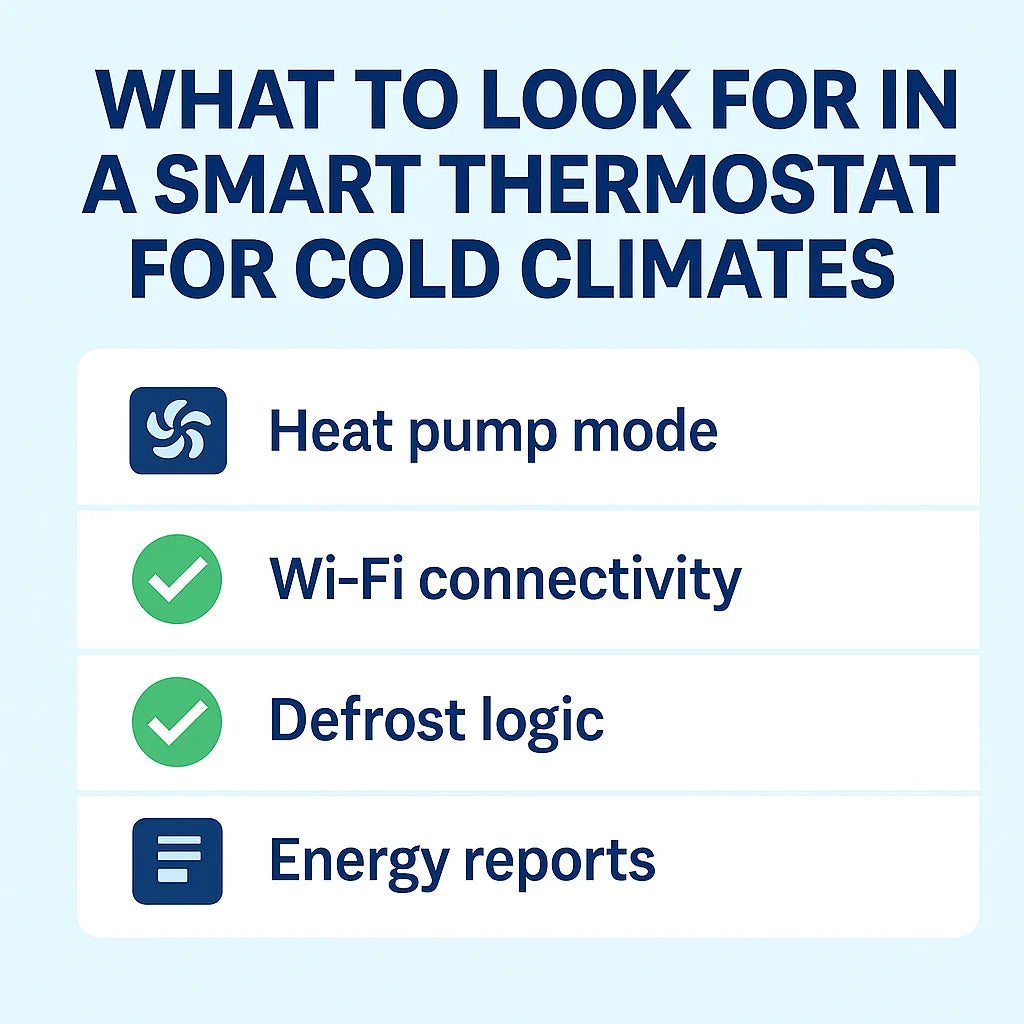 WHAT TO LOOK FOR IN A SMART THERMOSTAT FOR COLD CLIMATES

Heat pump mode

Wi-Fi connectivity

Defrost logic

Energy reports